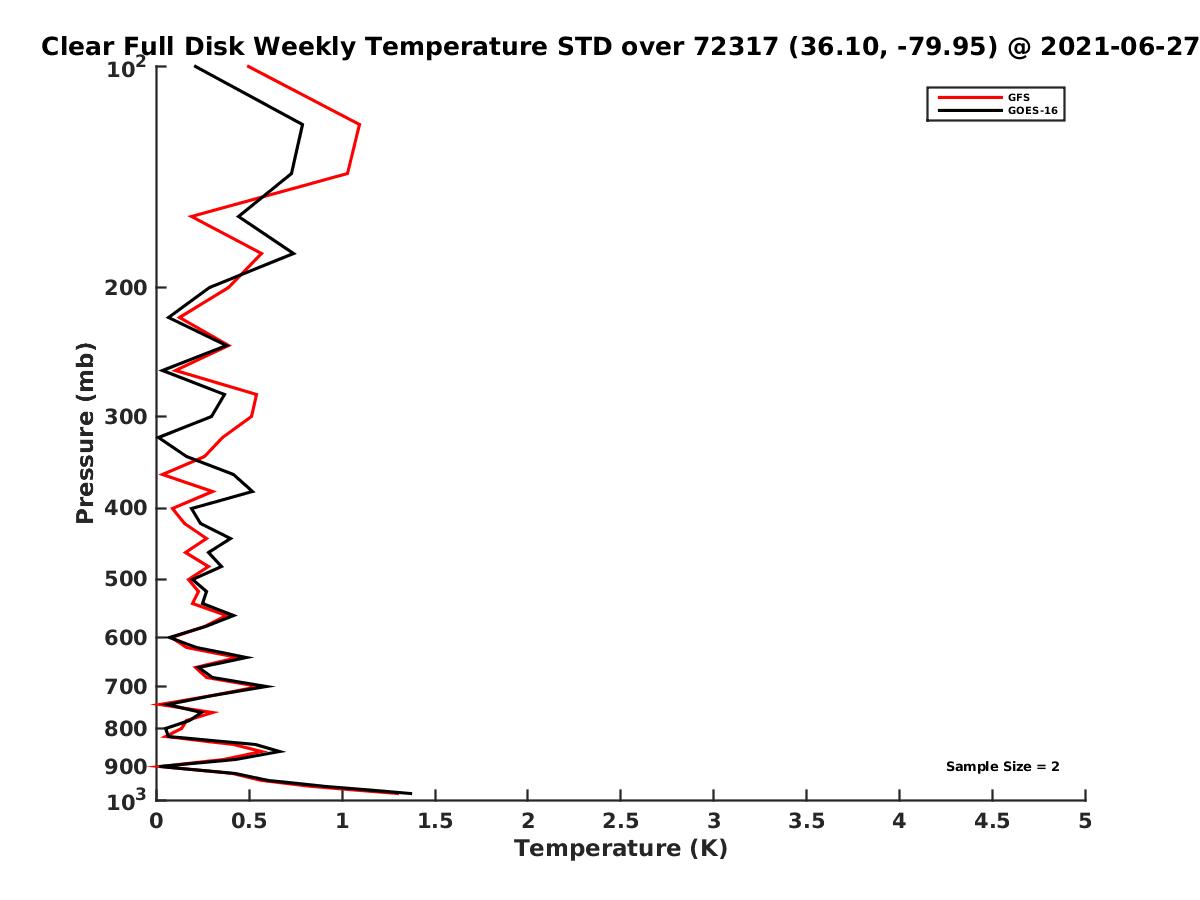 Clear Full Disk Weekly Temperature STD over 72317 (36.10, -79.95) @ 2021-06-27

GFS
GOES-16

Pressure (mb)

$10^2$
200
300
400
500
600
700
800
900
$10^3$

Sample Size = 2

0
0.5
1
1.5
2
2.5
3
3.5
4
4.5
5

Temperature (K)